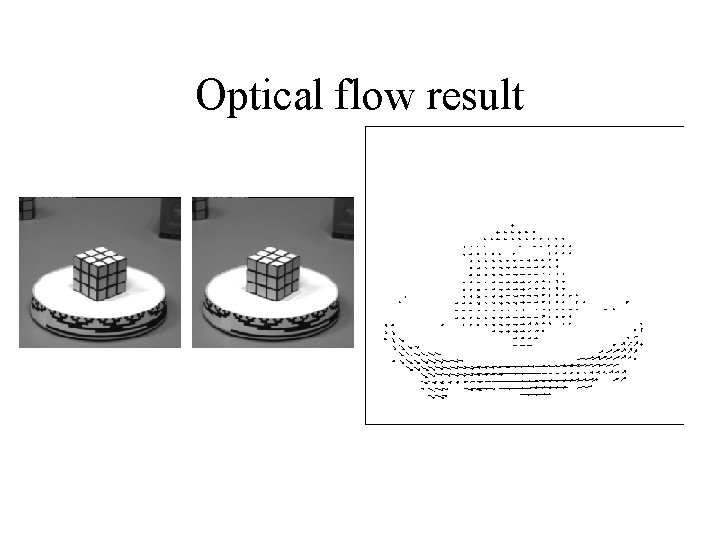 Optical flow result